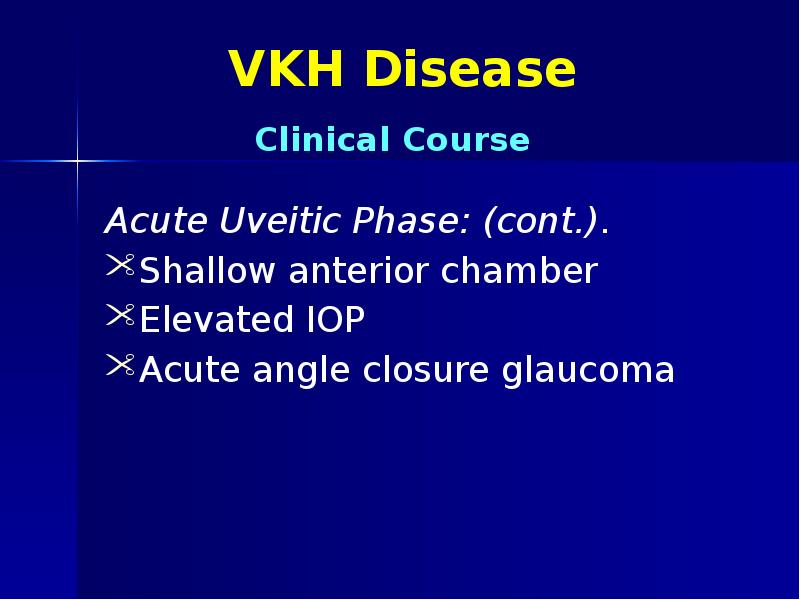 VKH Disease

Clinical Course

Acute Uveitic Phase: (cont.).

Shallow anterior chamber

Elevated IOP

Acute angle closure glaucoma